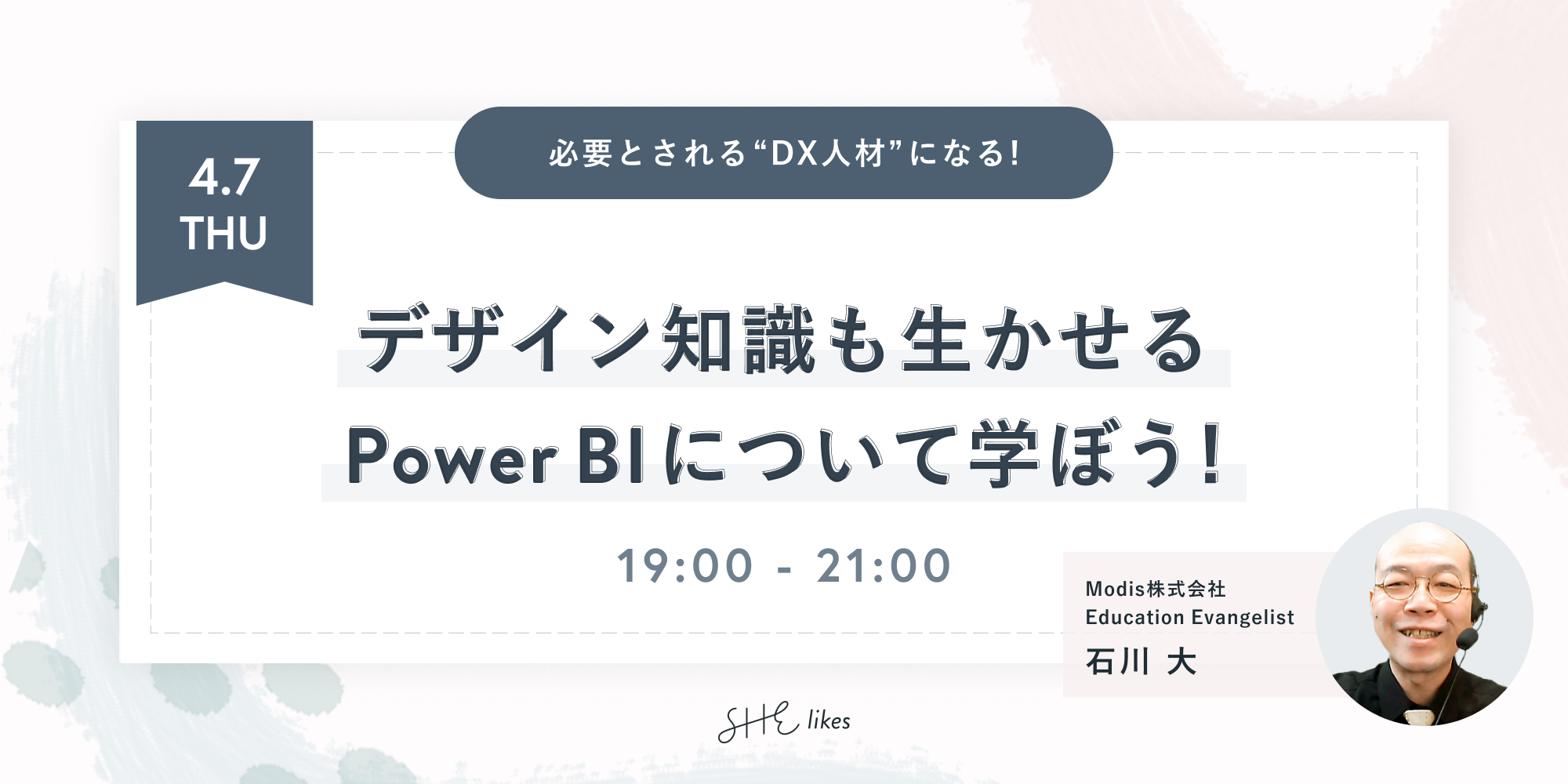 4.7
THU

必要とされる“DX人材”になる!

デザイン知識も生かせる
Power BIについて学ぼう!

19:00 - 21:00

Modis株式会社
Education Evangelist
石川 大

SHE likes